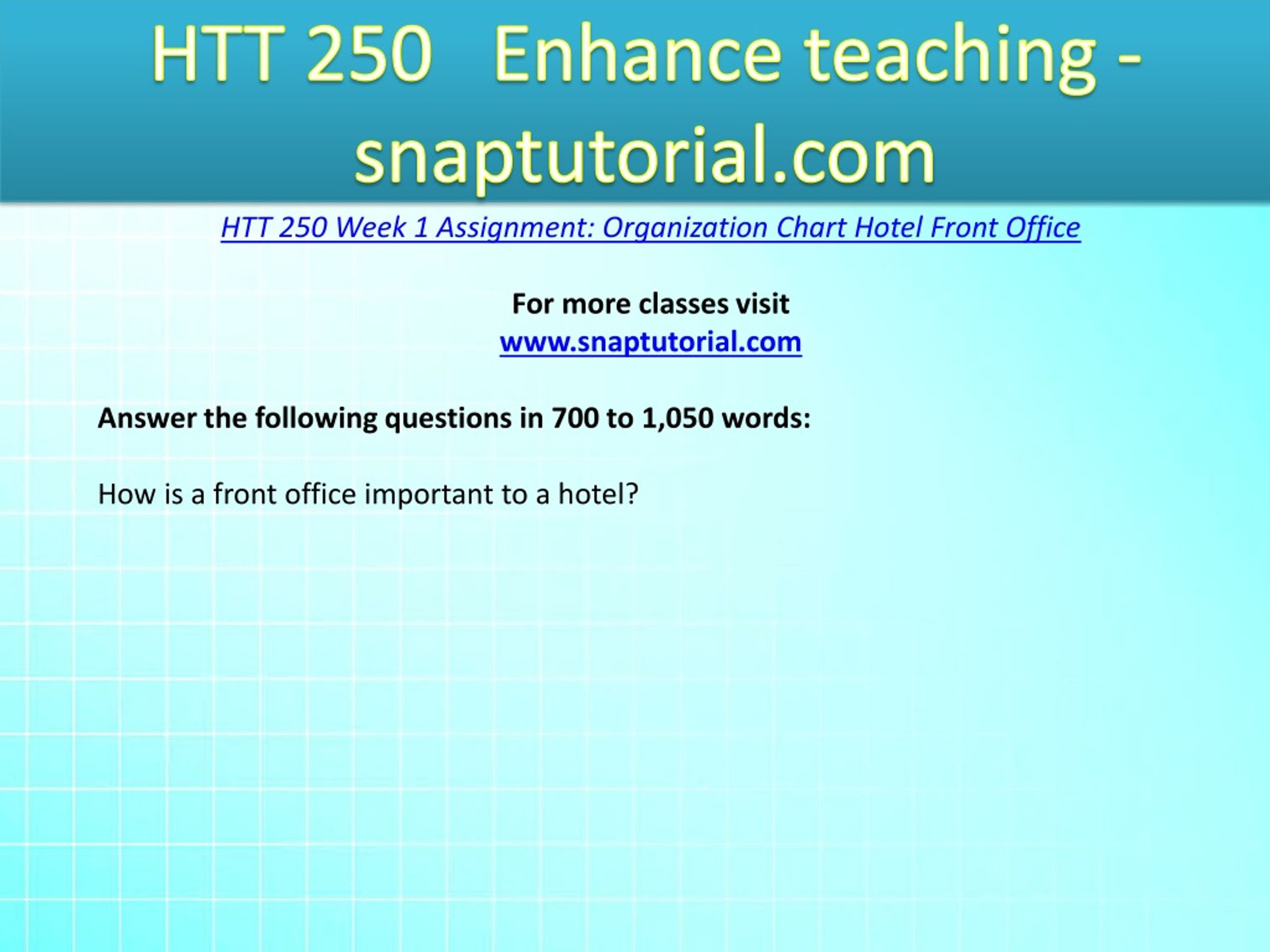 HTT 250 Enhance teaching - snaptutorial.com

HTT 250 Week 1 Assignment: Organization Chart Hotel Front Office

For more classes visit
www.snaptutorial.com

Answer the following questions in 700 to 1,050 words:

How is a front office important to a hotel?